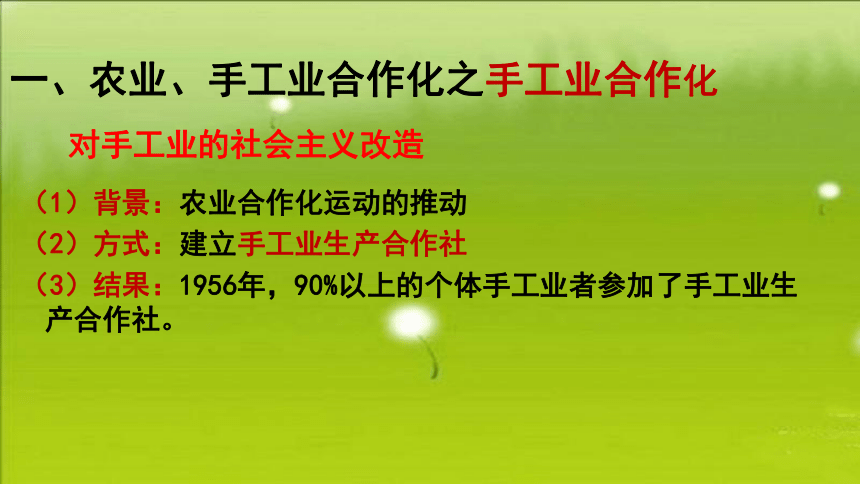 一、农业、手工业合作化之手工业合作化

对手工业的社会主义改造

（1）背景：农业合作化运动的推动

（2）方式：建立手工业生产合作社

（3）结果：1956年，90%以上的个体手工业者参加了手工业生产合作社。